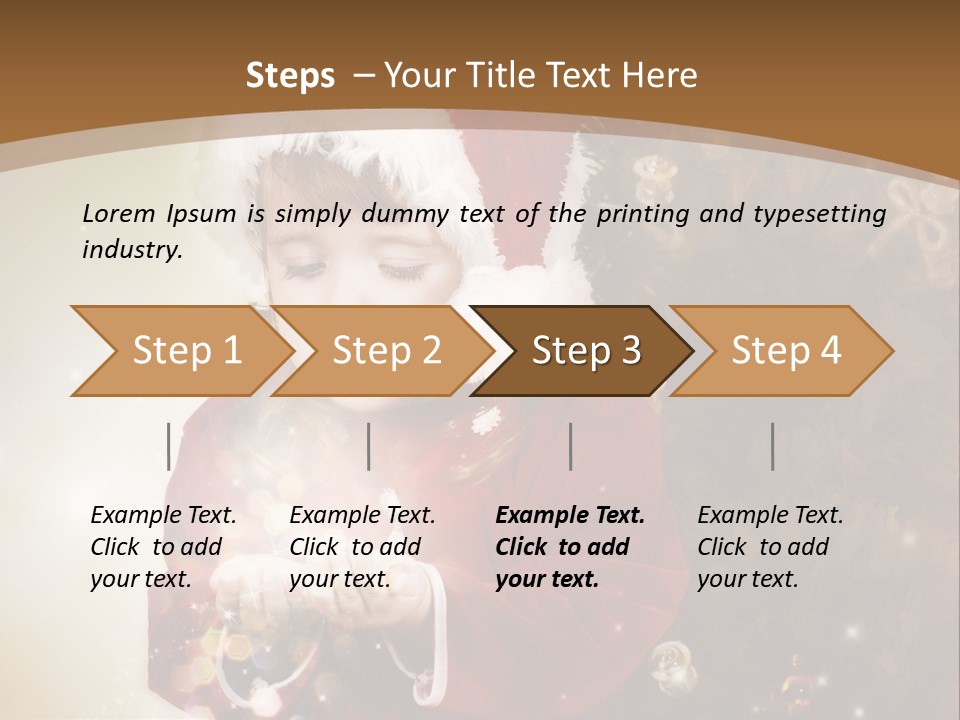 Steps – Your Title Text Here

Lorem Ipsum is simply dummy text of the printing and typesetting industry.

Step 1

Step 2

Step 3

Step 4

Example Text. Click to add your text.

Example Text. Click to add your text.

Example Text. Click to add your text.

Example Text. Click to add your text.